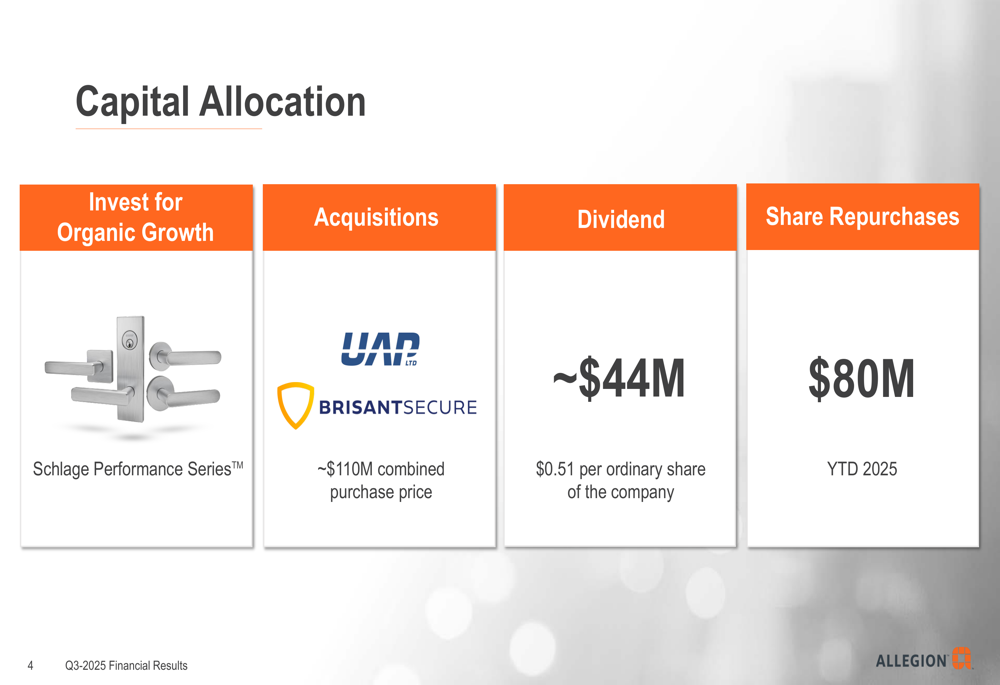 Capital Allocation

Invest for Organic Growth

Schlage Performance Series™

Acquisitions

UAP LTD

BRISANTSECURE

~$110M combined purchase price

Dividend

~$44M

$0.51 per ordinary share of the company

Share Repurchases

$80M

YTD 2025

4 Q3-2025 Financial Results

ALLEGION